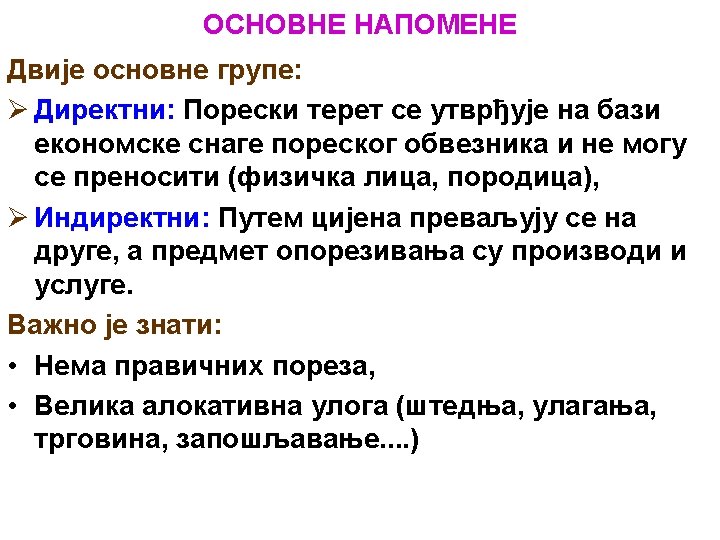 ОСНОВНЕ НАПОМЕНЕ

Двије основне групе:

➢ Директни: Порески терет се утврђује на бази економске снаге пореског обвезника и не могу се преносити (физичка лица, породица),

➢ Индиректни: Путем цијена преваљују се на друге, а предмет опорезивања су производи и услуге.

Важно је знати:

• Нема правичних пореза,

• Велика алокативна улога (штедња, улагања, трговина, запошљавање....)